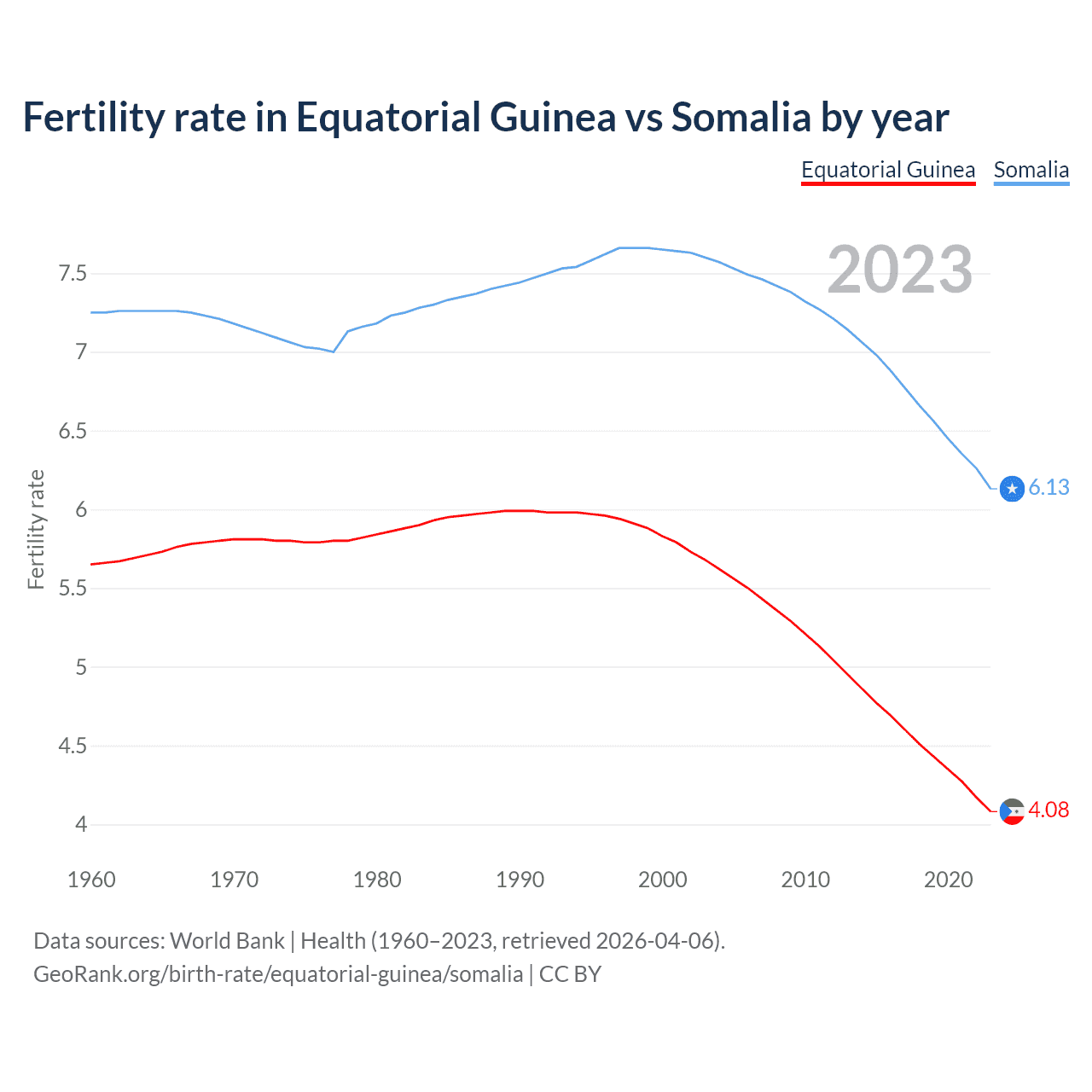 Fertility rate in Equatorial Guinea vs Somalia by year

Equatorial Guinea Somalia

2023

Fertility rate

7.5
7
6.5
6
5.5
5
4.5
4

6.13
4.08

1960 1970 1980 1990 2000 2010 2020

Data sources: World Bank | Health (1960–2023, retrieved 2026-04-06).
GeoRank.org/birth-rate/equatorial-guinea/somalia | CC BY